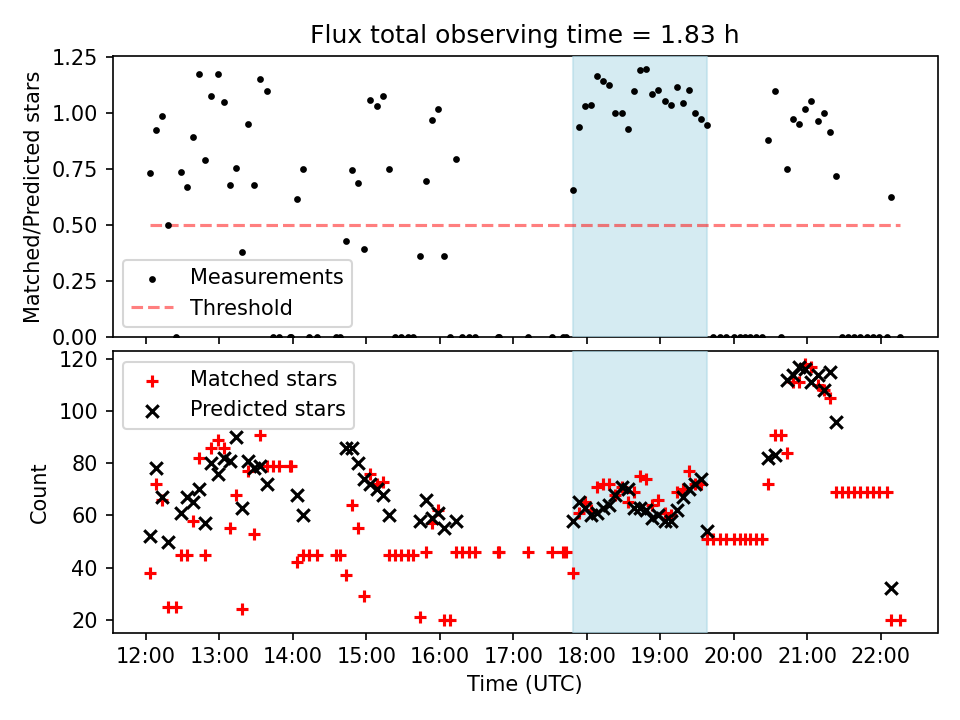 Flux total observing time = 1.83 h

Matched/Predicted stars

1.25
1.00
0.75
0.50
0.25
0.00

Measurements
Threshold

Count

120
100
80
60
40
20

Matched stars
Predicted stars

12:00 13:00 14:00 15:00 16:00 17:00 18:00 19:00 20:00 21:00 22:00

Time (UTC)